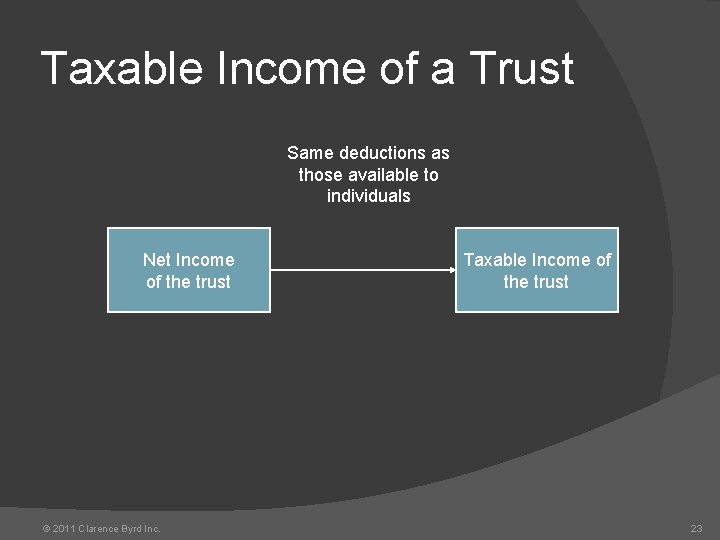 Taxable Income of a Trust

Same deductions as those available to individuals

Net Income of the trust

Taxable Income of the trust

© 2011 Clarence Byrd Inc.

23